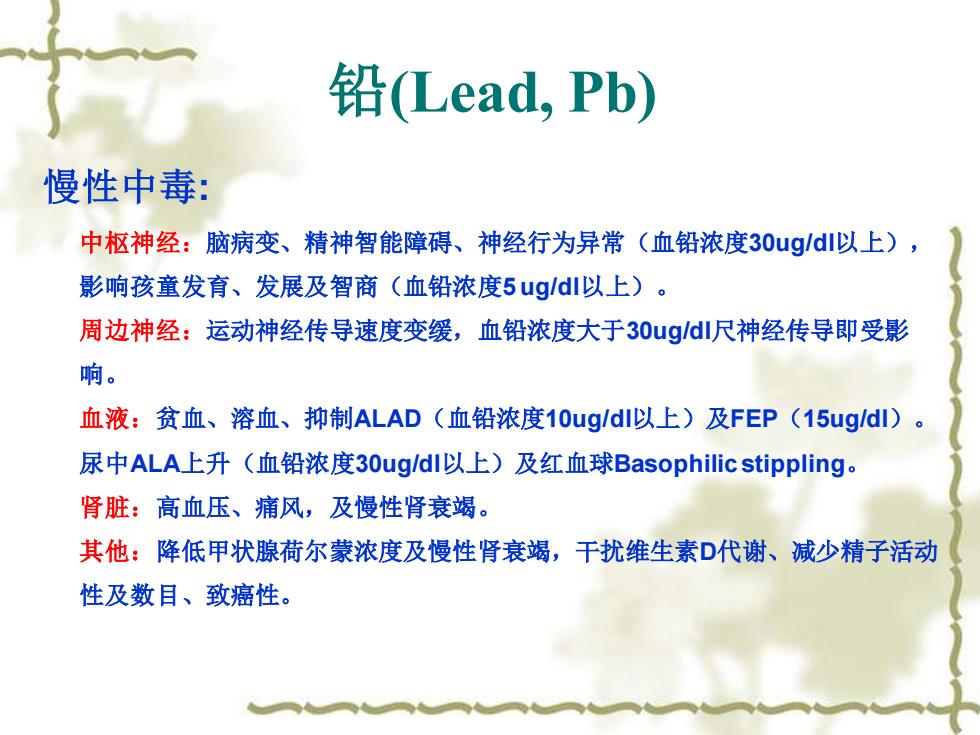 铅(Lead, Pb)

慢性中毒:

中枢神经：脑病变、精神智能障碍、神经行为异常（血铅浓度30ug/dl以上），影响孩童发育、发展及智商（血铅浓度5 ug/dl以上）。

周边神经：运动神经传导速度变缓，血铅浓度大于30ug/dl尺神经传导即受影响。

血液：贫血、溶血、抑制ALAD（血铅浓度10ug/dl以上）及FEP（15ug/dl）。尿中ALA上升（血铅浓度30ug/dl以上）及红血球Basophilic stippling。

肾脏：高血压、痛风，及慢性肾衰竭。

其他：降低甲状腺荷尔蒙浓度及慢性肾衰竭，干扰维生素D代谢、减少精子活动性及数目、致癌性。